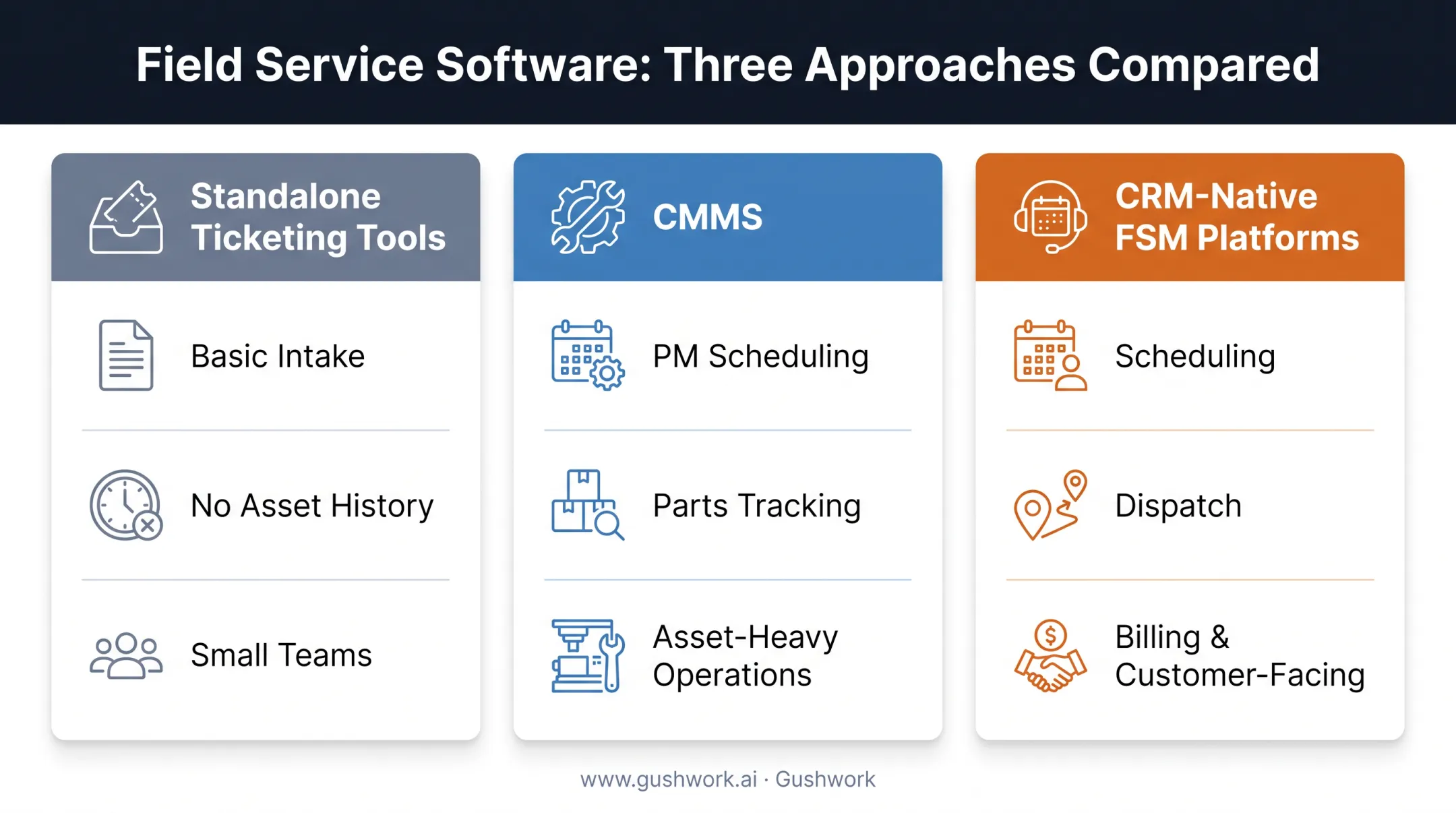 Field Service Software: Three Approaches Compared

Standalone Ticketing Tools

Basic Intake

No Asset History

Small Teams

CMMS

PM Scheduling

Parts Tracking

Asset-Heavy Operations

CRM-Native FSM Platforms

Scheduling

Dispatch

Billing & Customer-Facing

www.gushwork.ai · Gushwork